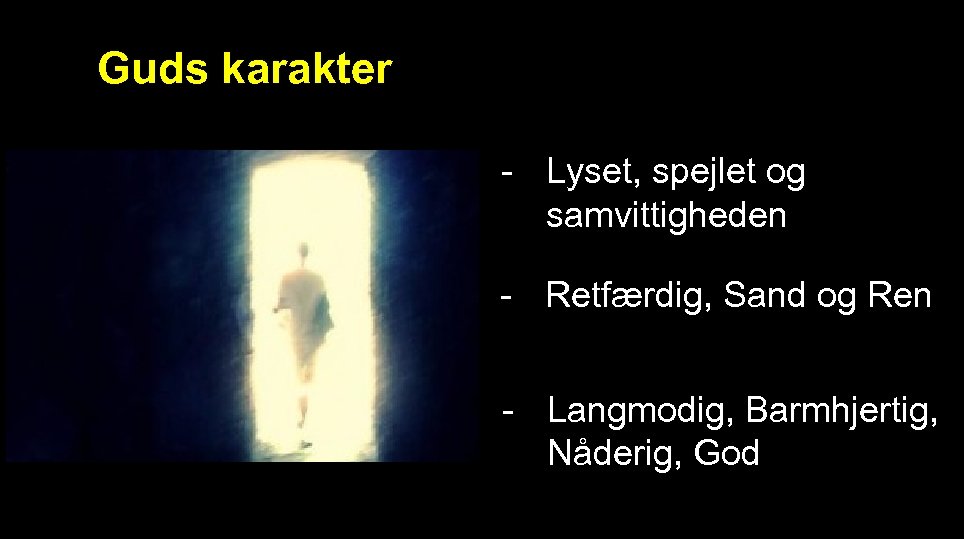 Guds karakter

- Lyset, spejlet og samvittigheden

- Retfærdig, Sand og Ren

- Langmodig, Barmhjertig, Nåderig, God